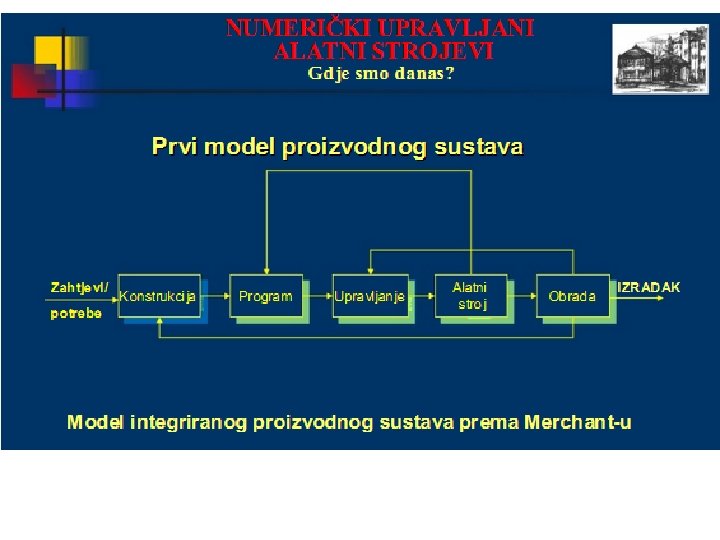 NUMERIČKI UPRAVLJANI ALATNI STROJEVI
Gdje smo danas?

Prvi model proizvodnog sustava

Zahtjevi/ potrebe

Konstrukcija

Program

Upravljanje

Alatni stroj

Obrada

IZRADAK

Model integriranog proizvodnog sustava prema Merchant-u